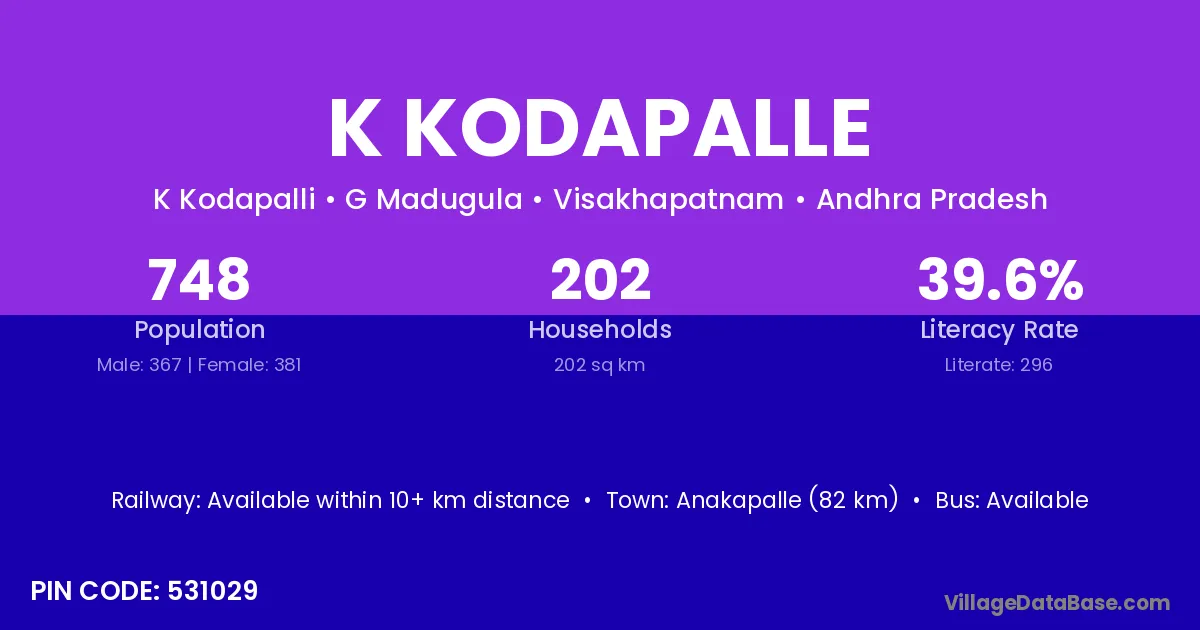 K KODAPALLE

K Kodapalli • G Madugula • Visakhapatnam • Andhra Pradesh

748
Population
Male: 367 | Female: 381

202
Households
202 sq km

39.6%
Literacy Rate
Literate: 296

Railway: Available within 10+ km distance • Town: Anakapalle (82 km) • Bus: Available

PIN CODE: 531029

VillageDataBase.com